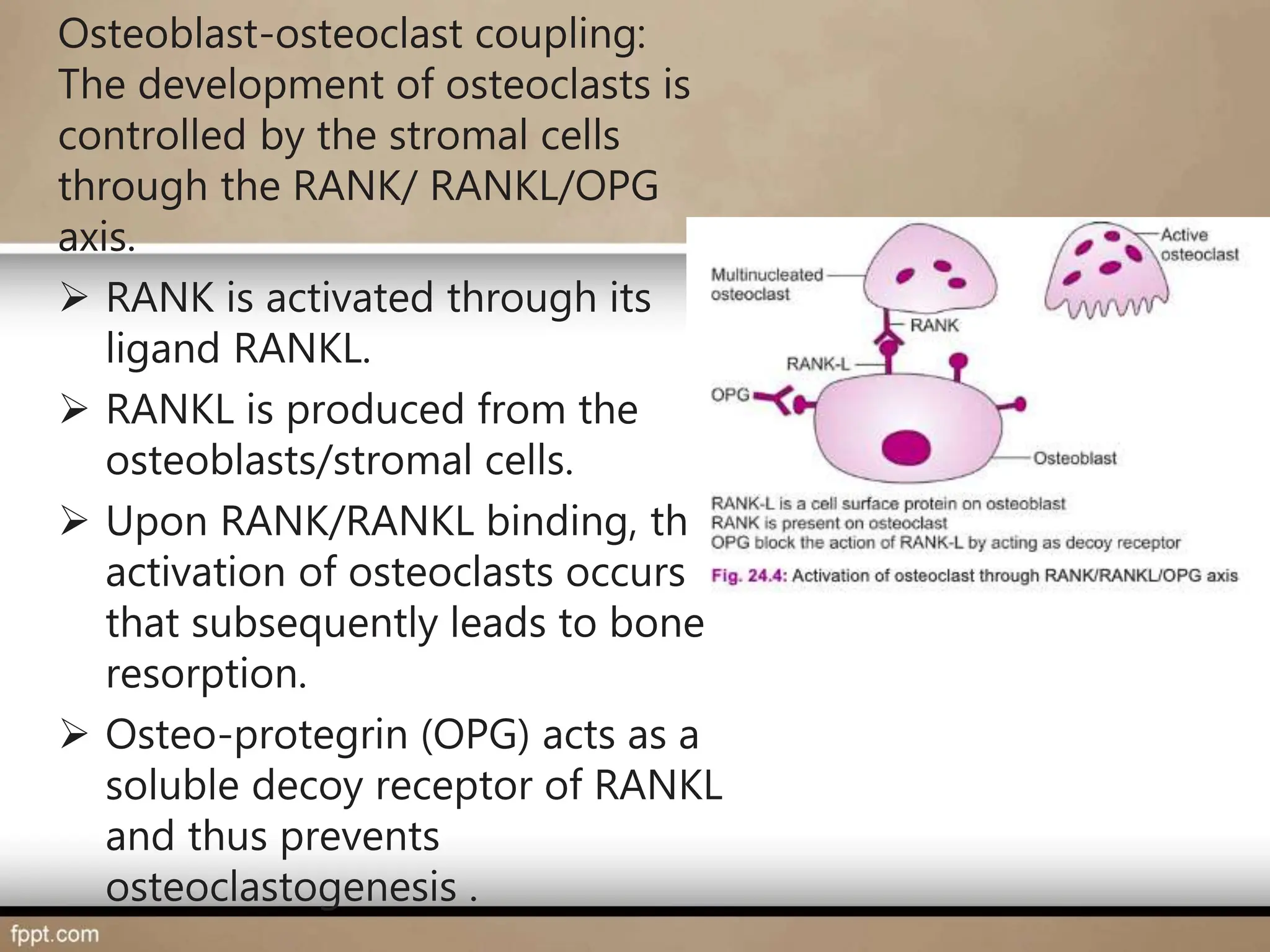 Osteoblast-osteoclast coupling: The development of osteoclasts is controlled by the stromal cells through the RANK/ RANKL/OPG axis.

➢ RANK is activated through its ligand RANKL.

➢ RANKL is produced from the osteoblasts/stromal cells.

➢ Upon RANK/RANKL binding, th activation of osteoclasts occurs that subsequently leads to bone resorption.

➢ Osteo-protegrin (OPG) acts as a soluble decoy receptor of RANKL and thus prevents osteoclastogenesis .

Multinucleated osteoclast

Active osteoclast

RANK

RANK-L

OPG

Osteoblast

RANK-L is a cell surface protein on osteoblast
RANK is present on osteoclast
OPG block the action of RANK-L by acting as decoy receptor

Fig. 24.4: Activation of osteoclast through RANK/RANKL/OPG axis

fppt.com